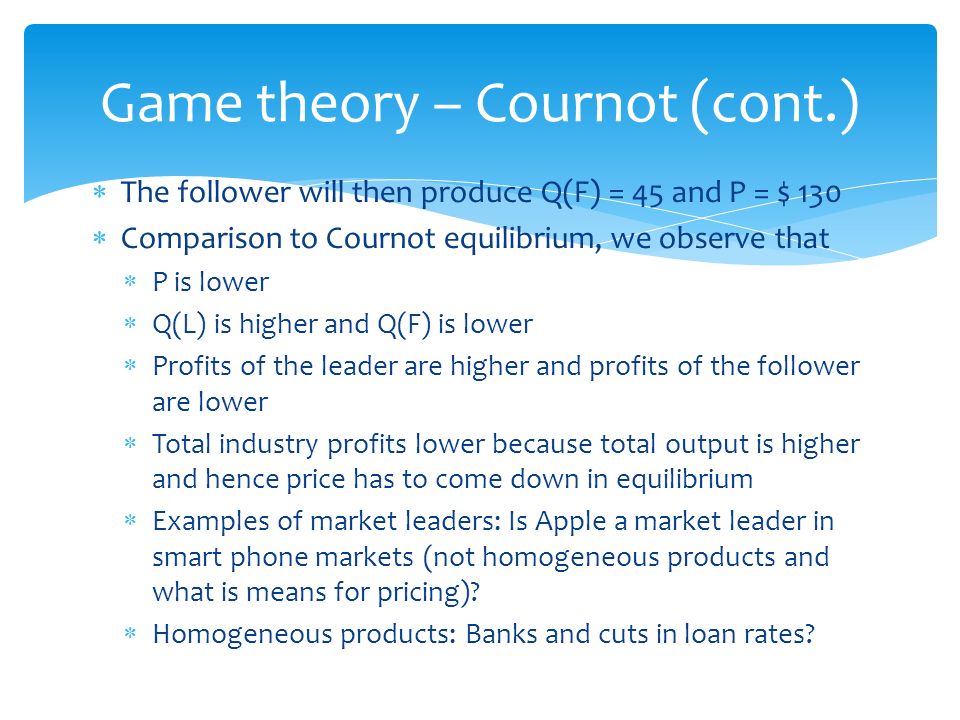 Game theory – Cournot (cont.)

* The follower will then produce Q(F) = 45 and P = $ 130
* Comparison to Cournot equilibrium, we observe that
  * P is lower
  * Q(L) is higher and Q(F) is lower
  * Profits of the leader are higher and profits of the follower are lower
  * Total industry profits lower because total output is higher and hence price has to come down in equilibrium
  * Examples of market leaders: Is Apple a market leader in smart phone markets (not homogeneous products and what is means for pricing)?
  * Homogeneous products: Banks and cuts in loan rates?